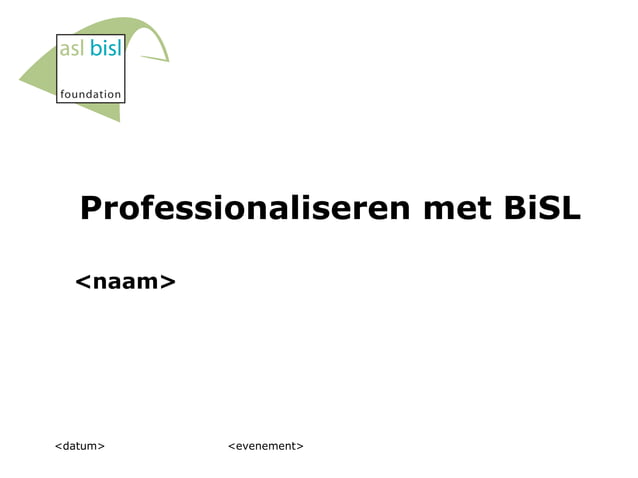 asl bisl
foundation

Professionaliseren met BiSL

<naam>

<datum>

<evenement>